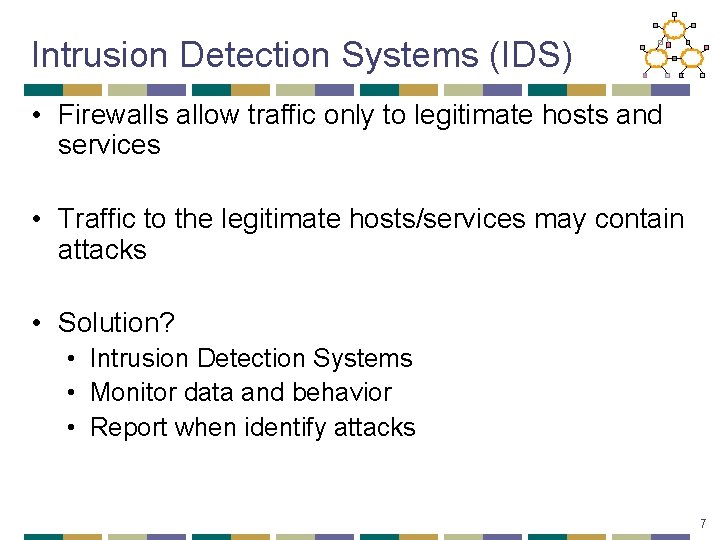 Intrusion Detection Systems (IDS)

• Firewalls allow traffic only to legitimate hosts and services

• Traffic to the legitimate hosts/services may contain attacks

• Solution?
  • Intrusion Detection Systems
  • Monitor data and behavior
  • Report when identify attacks

7